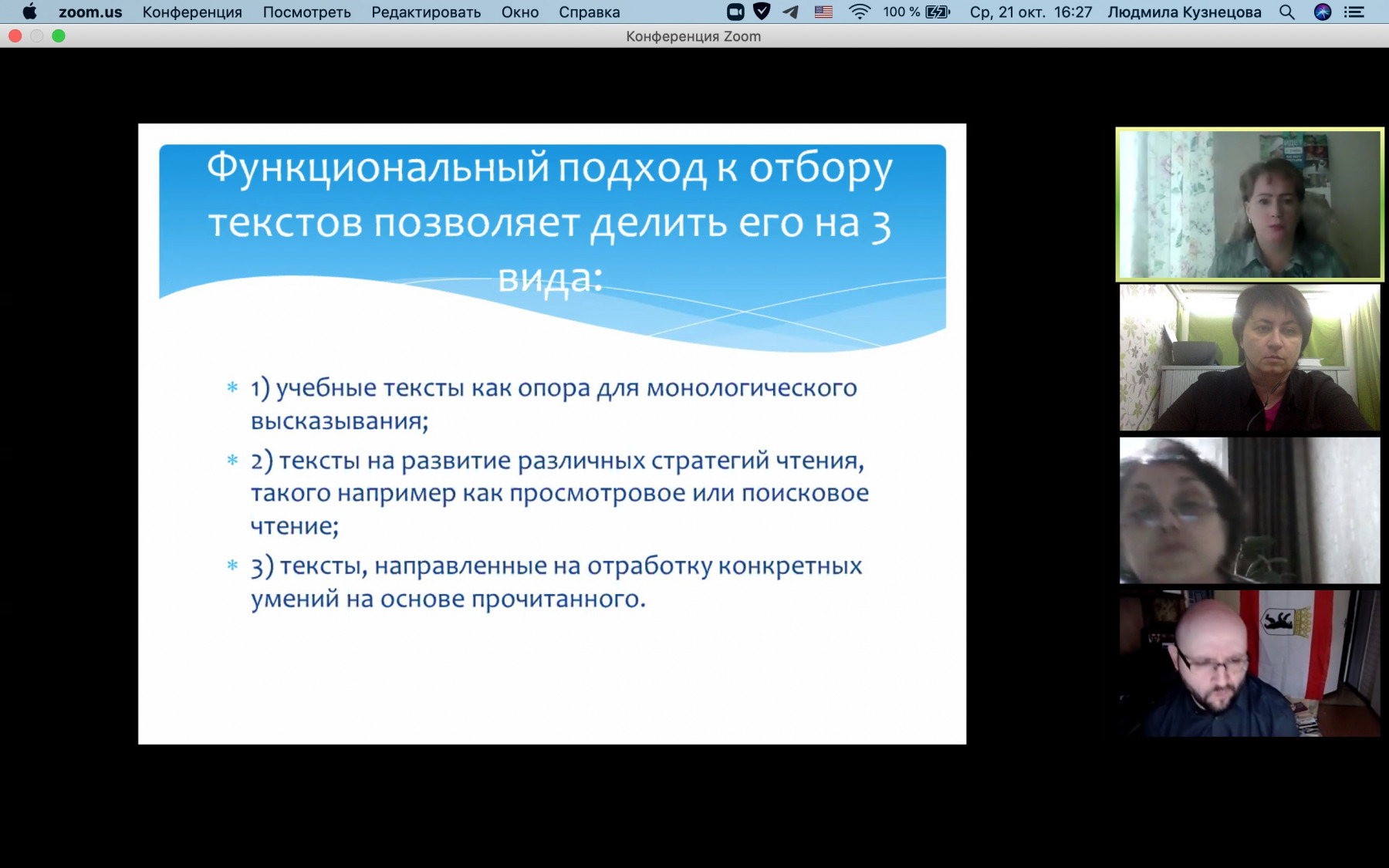 zoom.us Конференция Посмотреть Редактировать Окно Справка 100 % Ср, 21 окт. 16:27 Людмила Кузнецова

Конференция Zoom

Функциональный подход к отбору текстов позволяет делить его на 3 вида:

* 1) учебные тексты как опора для монологического высказывания;
* 2) тексты на развитие различных стратегий чтения, такого например как просмотровое или поисковое чтение;
* 3) тексты, направленные на отработку конкретных умений на основе прочитанного.